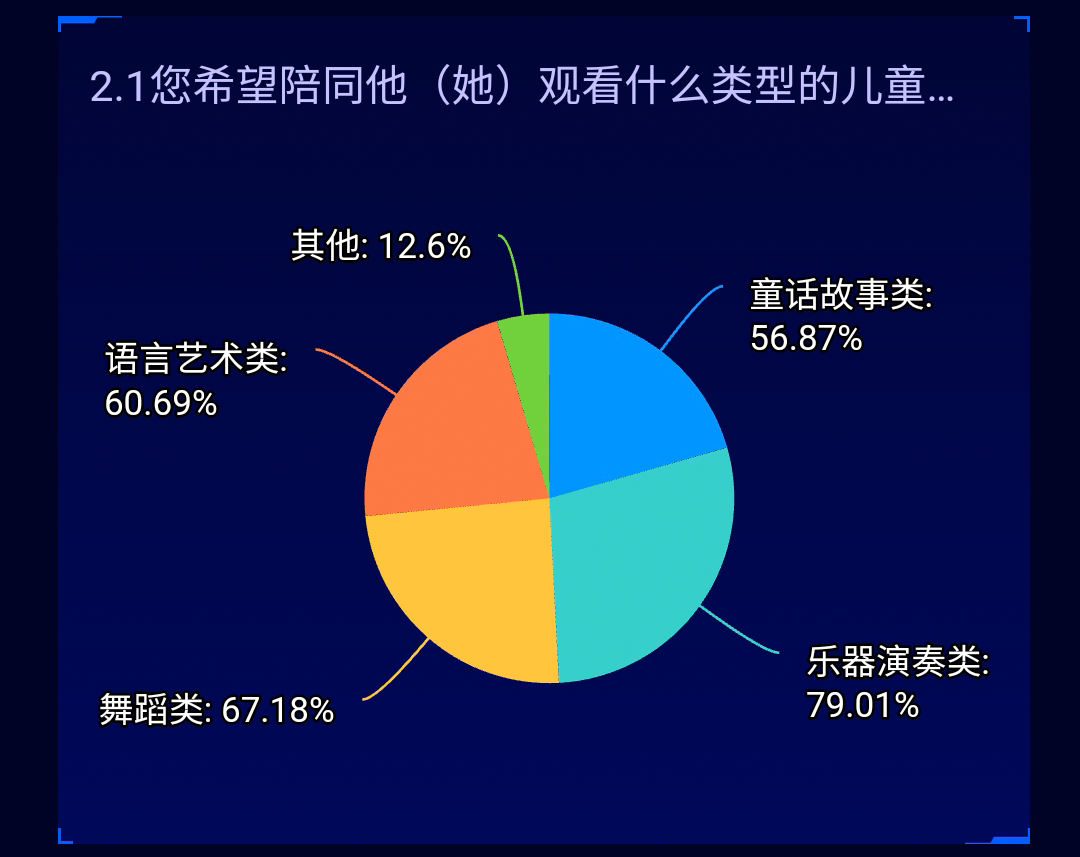 2.1您希望陪同他（她）观看什么类型的儿童...

其他: 12.6%

童话故事类: 56.87%

语言艺术类: 60.69%

乐器演奏类: 79.01%

舞蹈类: 67.18%